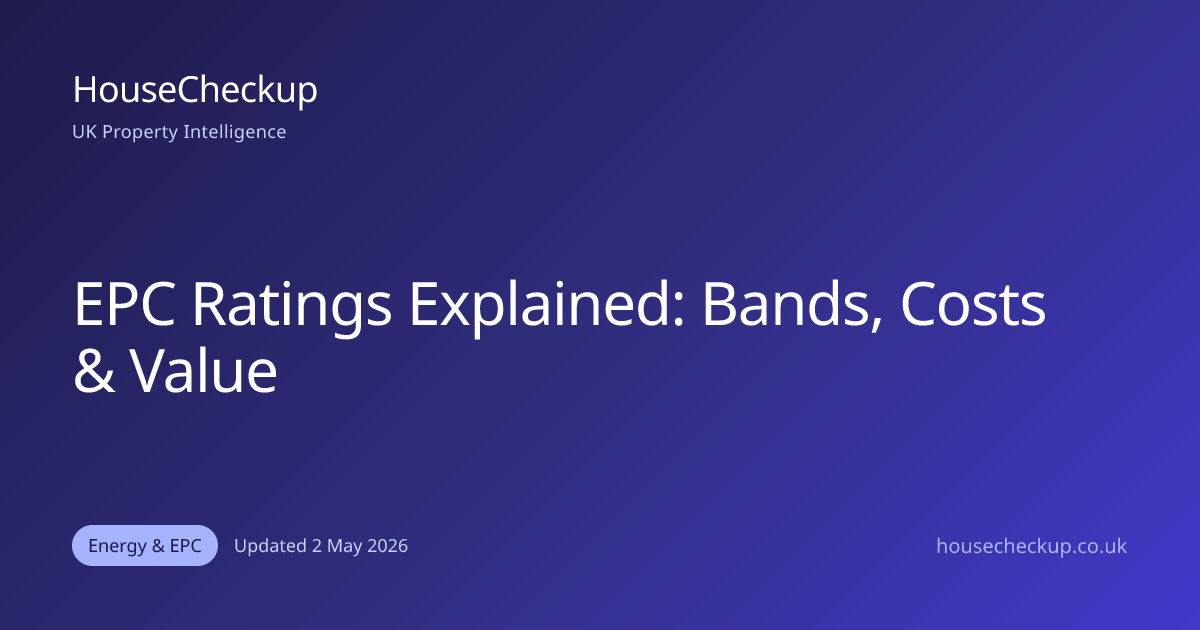 HouseCheckup

UK Property Intelligence

EPC Ratings Explained: Bands, Costs & Value

Energy & EPC

Updated 2 May 2026

housecheckup.co.uk